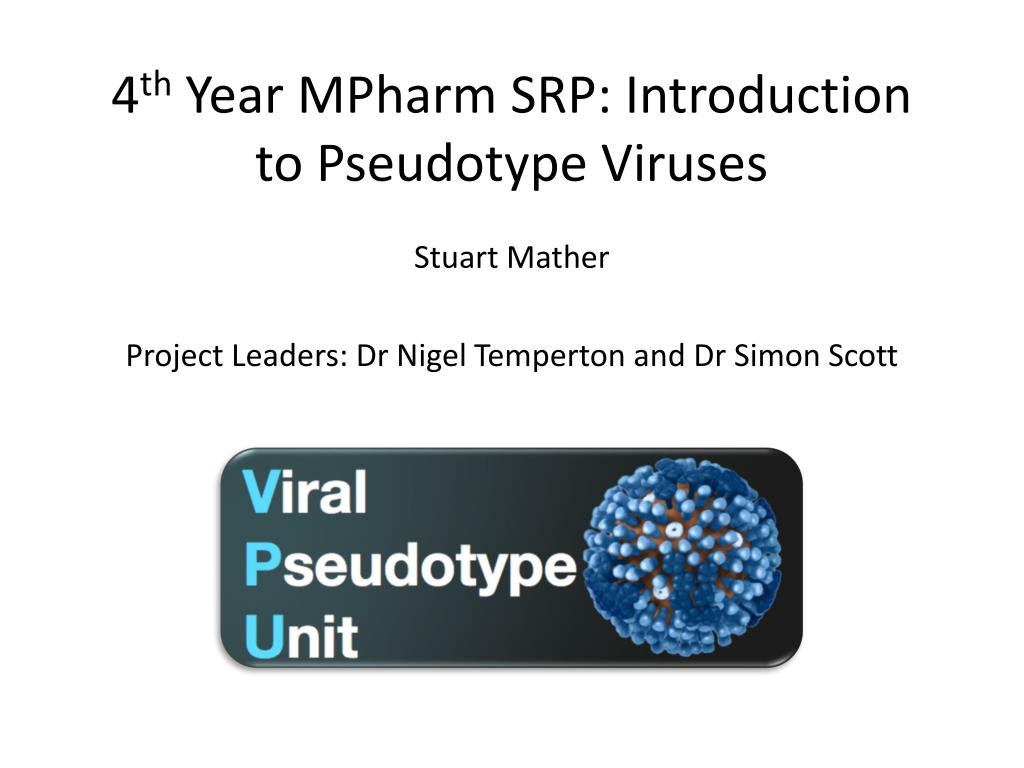 4$^{th}$ Year MPharm SRP: Introduction to Pseudotype Viruses

Stuart Mather

Project Leaders: Dr Nigel Temperton and Dr Simon Scott

Viral
Pseudotype
Unit